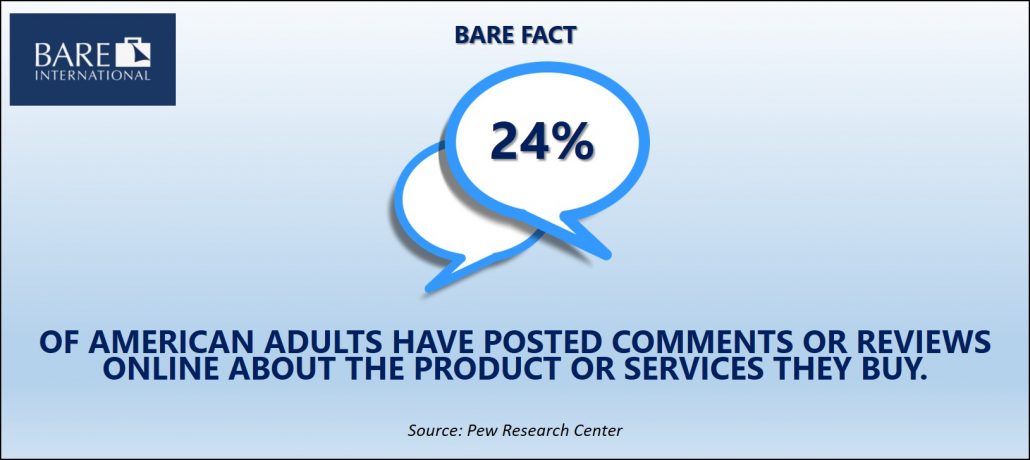 BARE INTERNATIONAL

BARE FACT

24%

OF AMERICAN ADULTS HAVE POSTED COMMENTS OR REVIEWS ONLINE ABOUT THE PRODUCT OR SERVICES THEY BUY.

Source: Pew Research Center